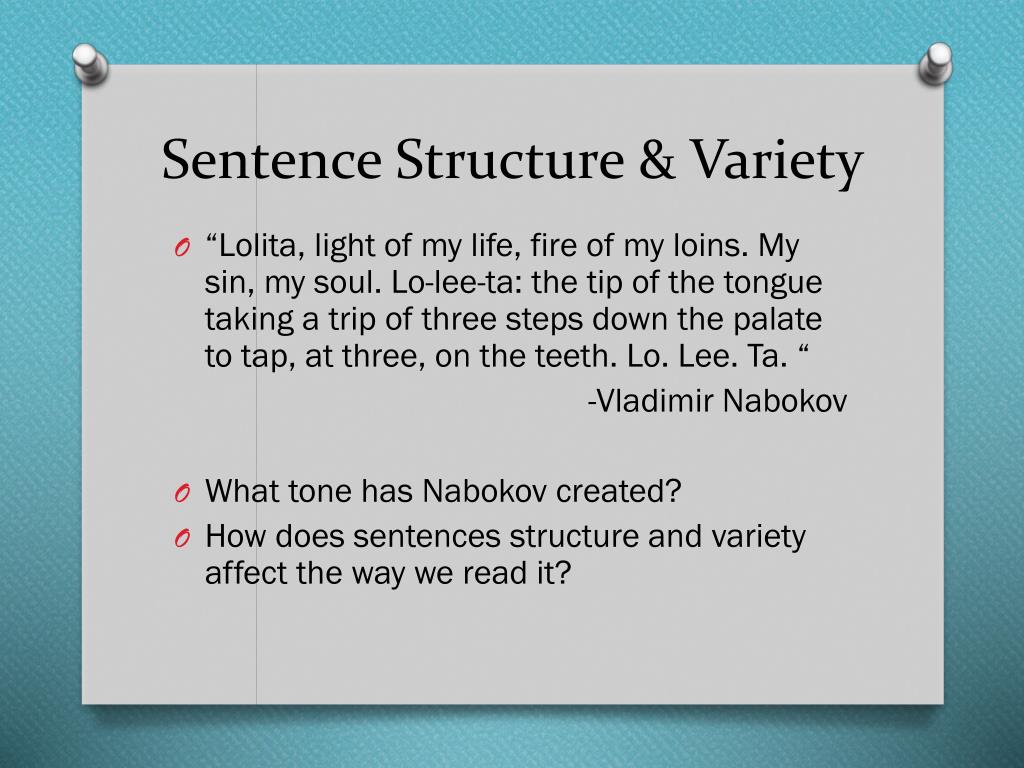 Sentence Structure & Variety

O “Lolita, light of my life, fire of my loins. My sin, my soul. Lo-lee-ta: the tip of the tongue taking a trip of three steps down the palate to tap, at three, on the teeth. Lo. Lee. Ta. “

-Vladimir Nabokov

O What tone has Nabokov created?
O How does sentences structure and variety affect the way we read it?